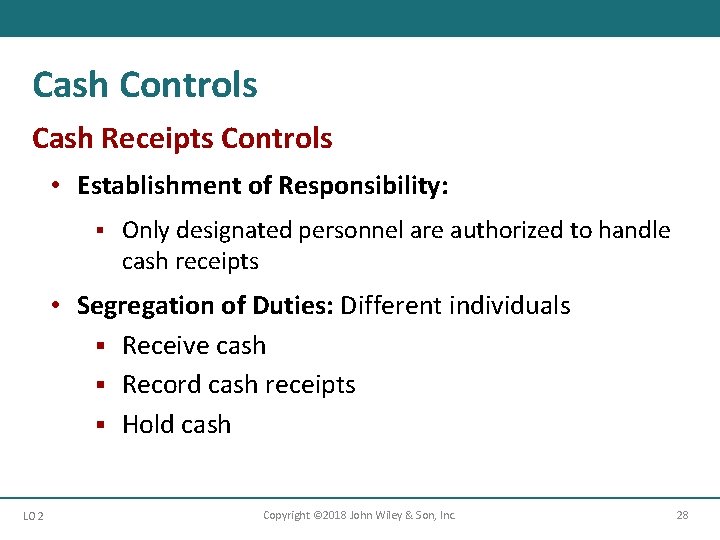 Cash Controls

Cash Receipts Controls

• Establishment of Responsibility:

▪ Only designated personnel are authorized to handle cash receipts

• Segregation of Duties: Different individuals

▪ Receive cash

▪ Record cash receipts

▪ Hold cash

LO 2

Copyright ©2018 John Wiley & Son, Inc.

28